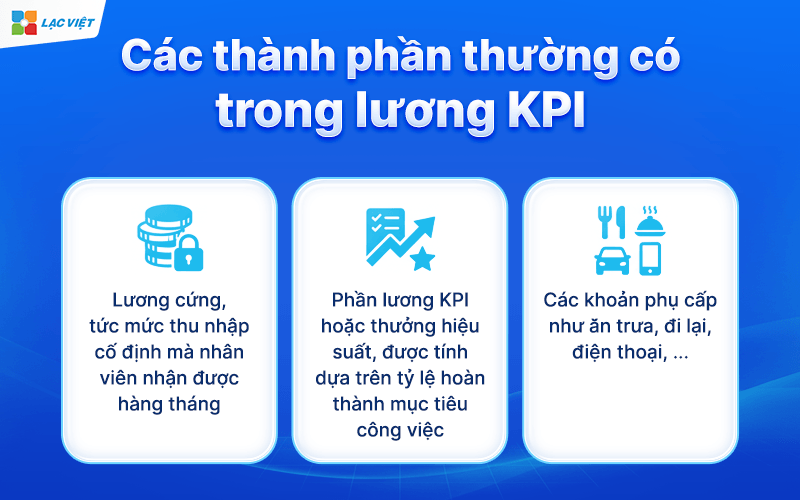 LẠC VIỆT

Các thành phần thường có trong lương KPI

Lương cứng, tức mức thu nhập cố định mà nhân viên nhận được hàng tháng

Phần lương KPI hoặc thưởng hiệu suất, được tính dựa trên tỷ lệ hoàn thành mục tiêu công việc

Các khoản phụ cấp như ăn trưa, đi lại, điện thoại, ...